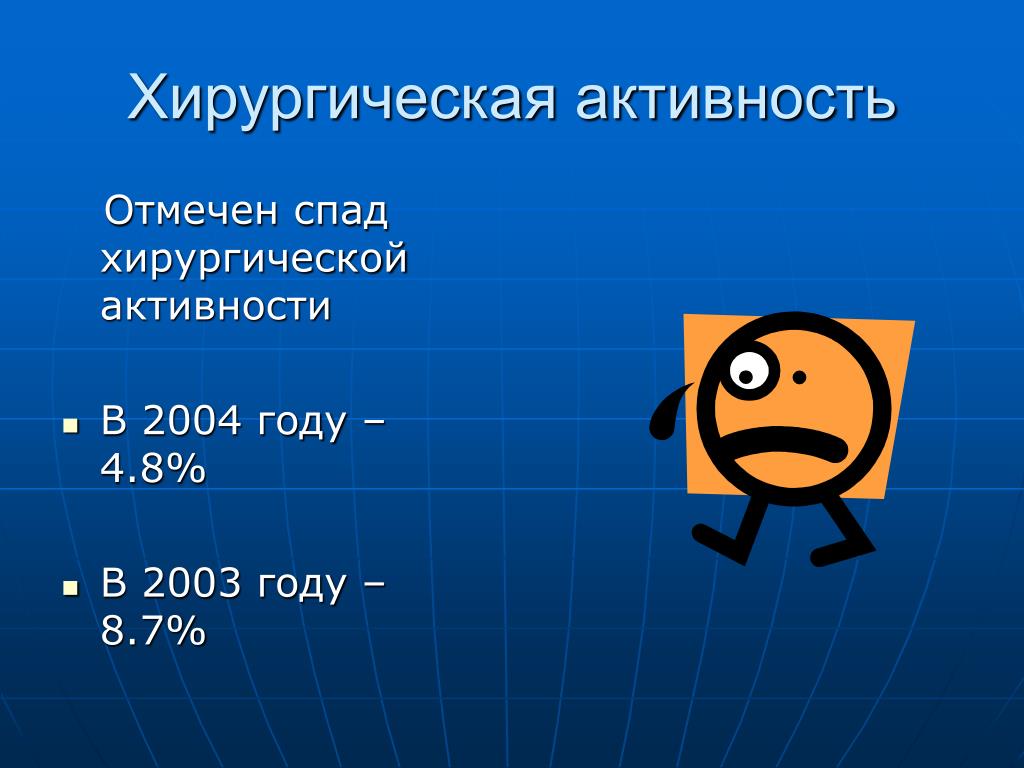 Хирургическая активность

Отмечен спад хирургической активности

- В 2004 году – 4.8%

- В 2003 году – 8.7%